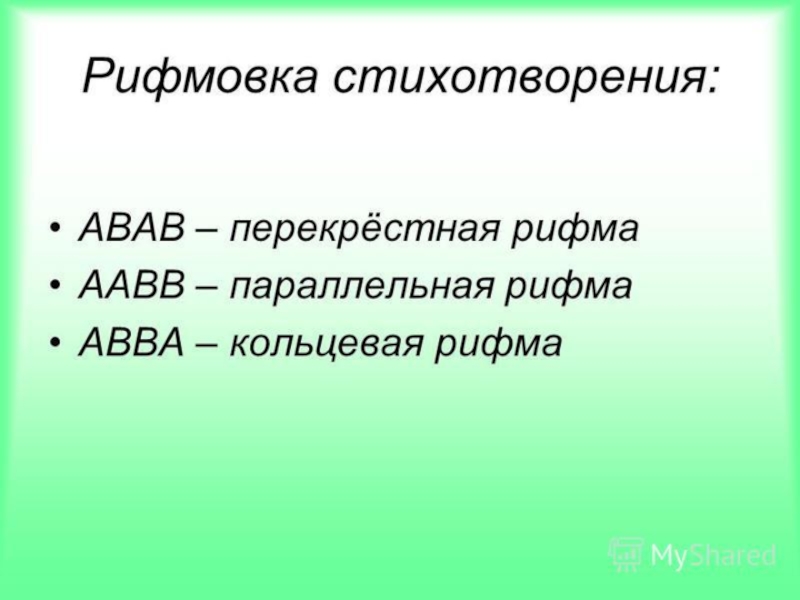 Рифмовка стихотворения:

• АВАВ – перекрёстная рифма
• ААВВ – параллельная рифма
• АВВА – кольцевая рифма

MyShared